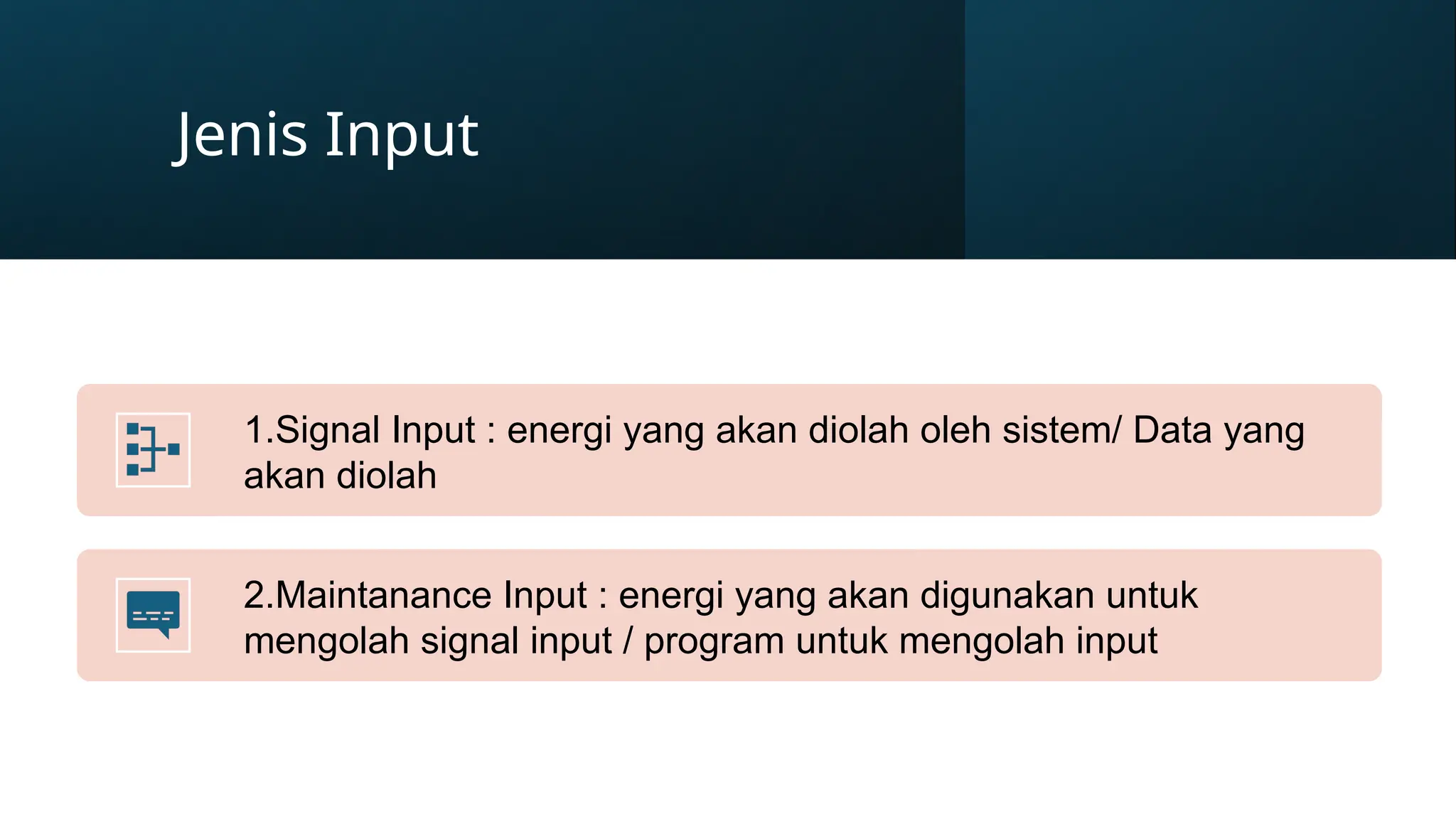 Jenis Input

1.Signal Input : energi yang akan diolah oleh sistem/ Data yang akan diolah

2.Maintanance Input : energi yang akan digunakan untuk mengolah signal input / program untuk mengolah input